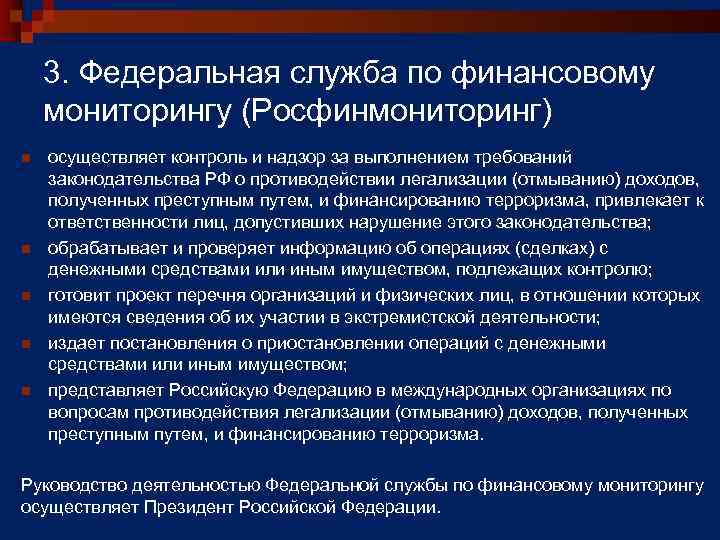 3. Федеральная служба по финансовому мониторингу (Росфинмониторинг)

осуществляет контроль и надзор за выполнением требований законодательства РФ о противодействии легализации (отмыванию) доходов, полученных преступным путем, и финансированию терроризма, привлекает к ответственности лиц, допустивших нарушение этого законодательства;

обрабатывает и проверяет информацию об операциях (сделках) с денежными средствами или иным имуществом, подлежащих контролю;

готовит проект перечня организаций и физических лиц, в отношении которых имеются сведения об их участии в экстремистской деятельности;

издает постановления о приостановлении операций с денежными средствами или иным имуществом;

представляет Российскую Федерацию в международных организациях по вопросам противодействия легализации (отмыванию) доходов, полученных преступным путем, и финансированию терроризма.

Руководство деятельностью Федеральной службы по финансовому мониторингу осуществляет Президент Российской Федерации.